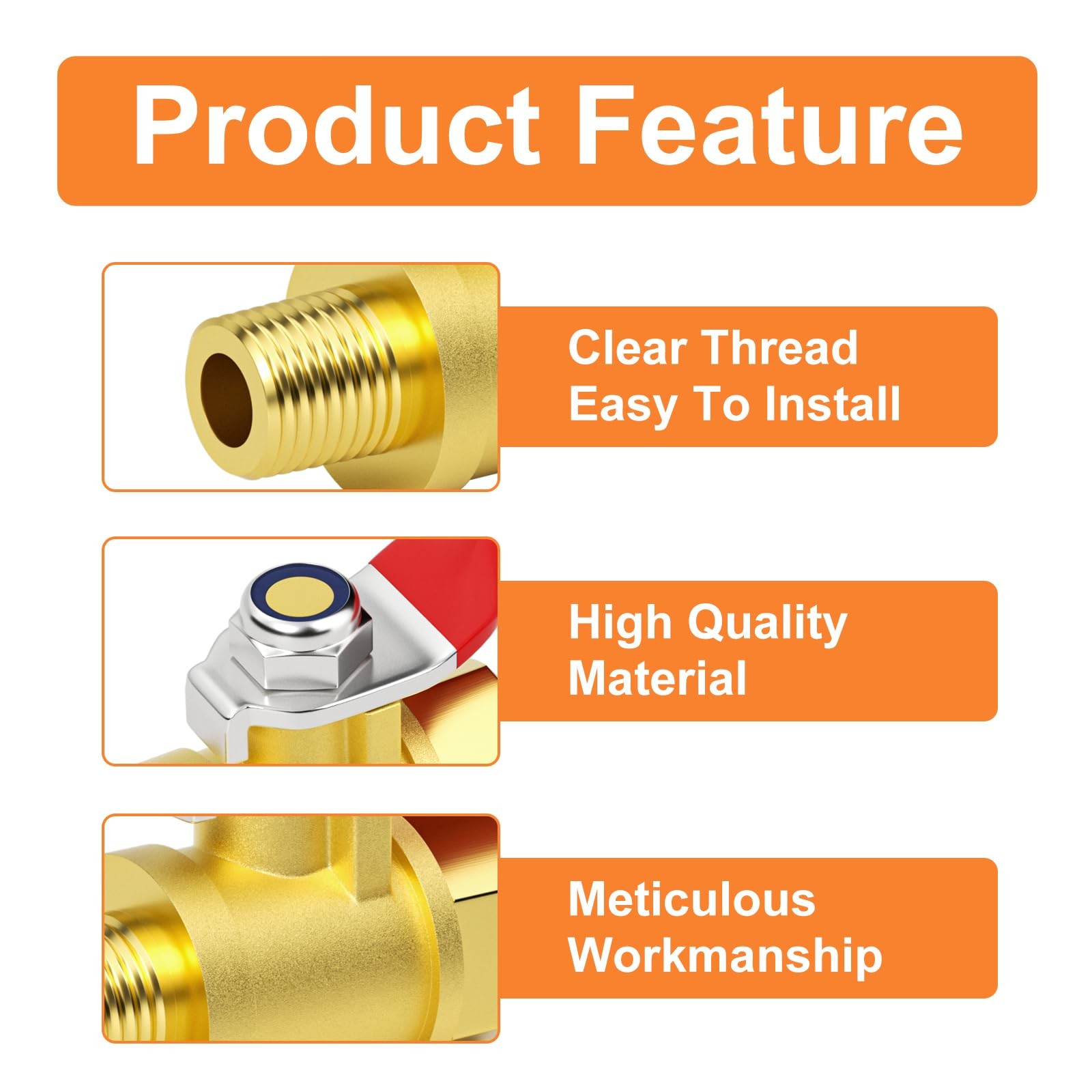 Product Feature

Clear Thread
Easy To Install

High Quality
Material

Meticulous
Workmanship